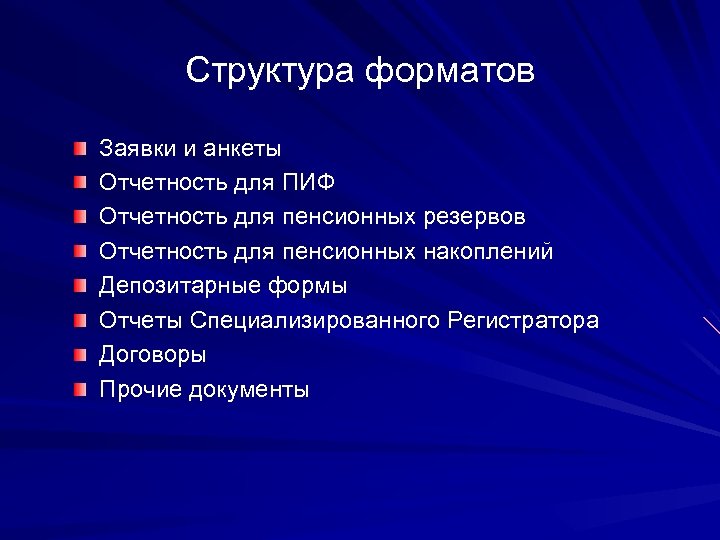 Структура форматов

Заявки и анкеты
Отчетность для ПИФ
Отчетность для пенсионных резервов
Отчетность для пенсионных накоплений
Депозитарные формы
Отчеты Специализированного Регистратора
Договоры
Прочие документы